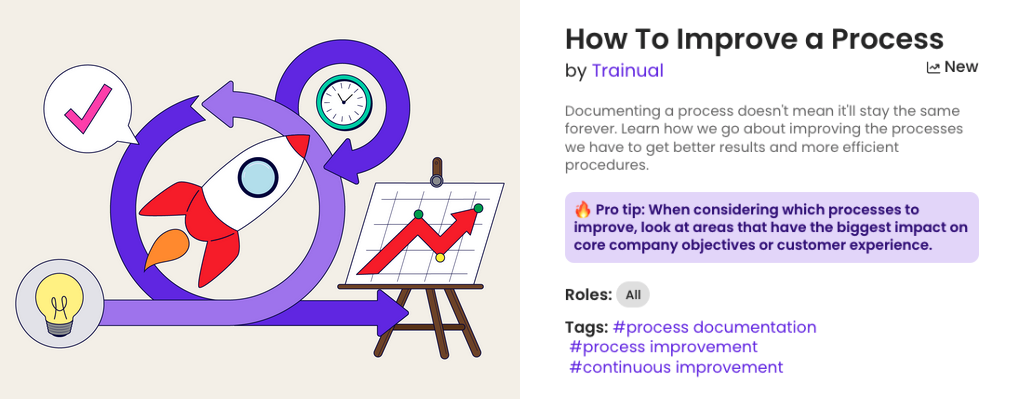 How To Improve a Process

by Trainual

New

Documenting a process doesn't mean it'll stay the same forever. Learn how we go about improving the processes we have to get better results and more efficient procedures.

🔥 Pro tip: When considering which processes to improve, look at areas that have the biggest impact on core company objectives or customer experience.

Roles: All

Tags: #process documentation #process improvement #continuous improvement